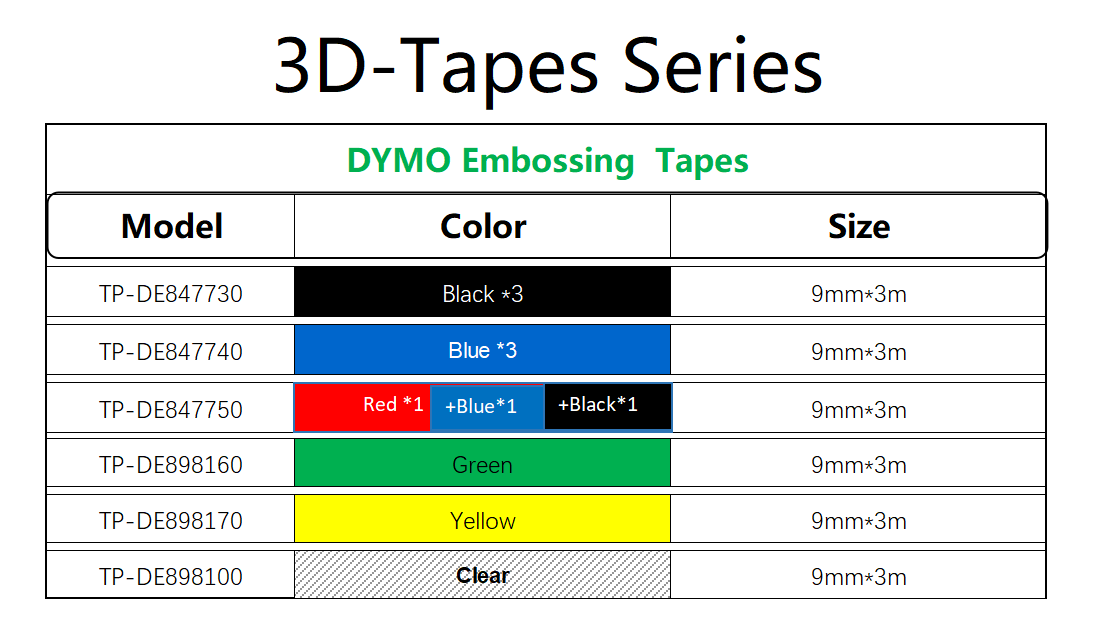 3D-Tapes Series

DYMO Embossing Tapes

| Model | Color | Size |
|---|---|---|
| TP-DE847730 | Black *3 | 9mm*3m |
| TP-DE847740 | Blue *3 | 9mm*3m |
| TP-DE847750 | Red *1 +Blue*1 +Black*1 | 9mm*3m |
| TP-DE898160 | Green | 9mm*3m |
| TP-DE898170 | Yellow | 9mm*3m |
| TP-DE898100 | Clear | 9mm*3m |